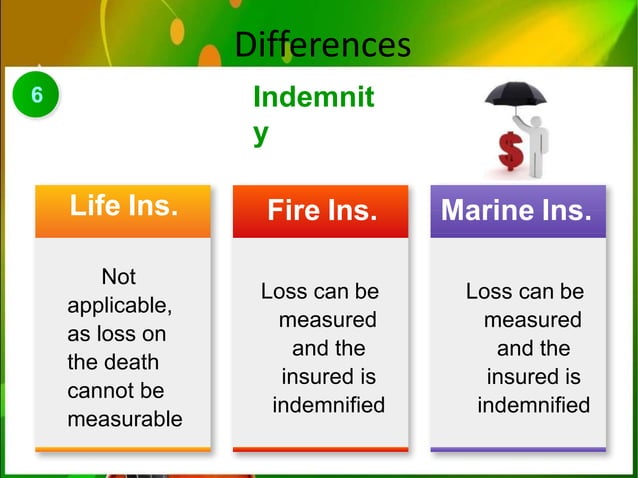 Differences

6

Indemnit y

$

Life Ins.

Not applicable, as loss on the death cannot be measurable

Fire Ins.

Loss can be measured and the insured is indemnified

Marine Ins.

Loss can be measured and the insured is indemnified